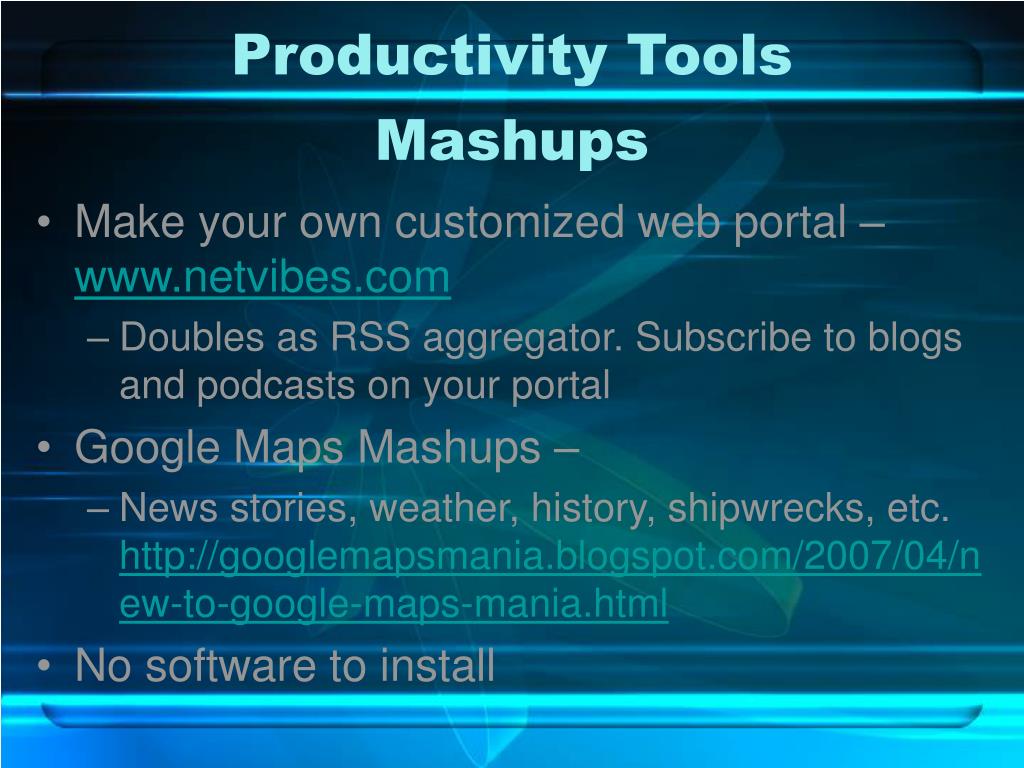 Productivity Tools
Mashups

• Make your own customized web portal – www.netvibes.com
– Doubles as RSS aggregator. Subscribe to blogs and podcasts on your portal
• Google Maps Mashups –
– News stories, weather, history, shipwrecks, etc. http://googlemapsmania.blogspot.com/2007/04/new-to-google-maps-mania.html
• No software to install